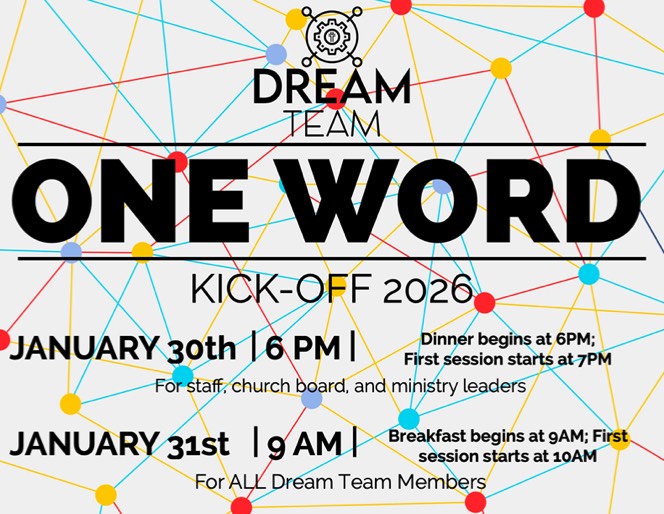 DREAM TEAM

ONE WORD

KICK-OFF 2026

JANUARY 30th | 6 PM | Dinner begins at 6PM; First session starts at 7PM

For staff, church board, and ministry leaders

JANUARY 31st | 9 AM | Breakfast begins at 9AM; First session starts at 10AM

For ALL Dream Team Members